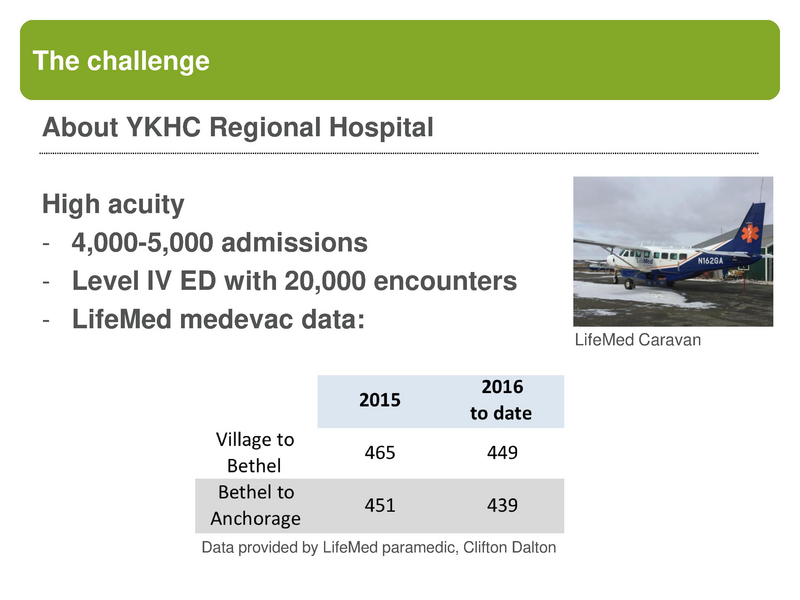 The challenge

About YKHC Regional Hospital

High acuity
- 4,000-5,000 admissions
- Level IV ED with 20,000 encounters
- LifeMed medevac data:

N162GA

LifeMed Caravan

| | 2015 | 2016 to date |
|---|---|---|
| Village to Bethel | 465 | 449 |
| Bethel to Anchorage | 451 | 439 |

Data provided by LifeMed paramedic, Clifton Dalton